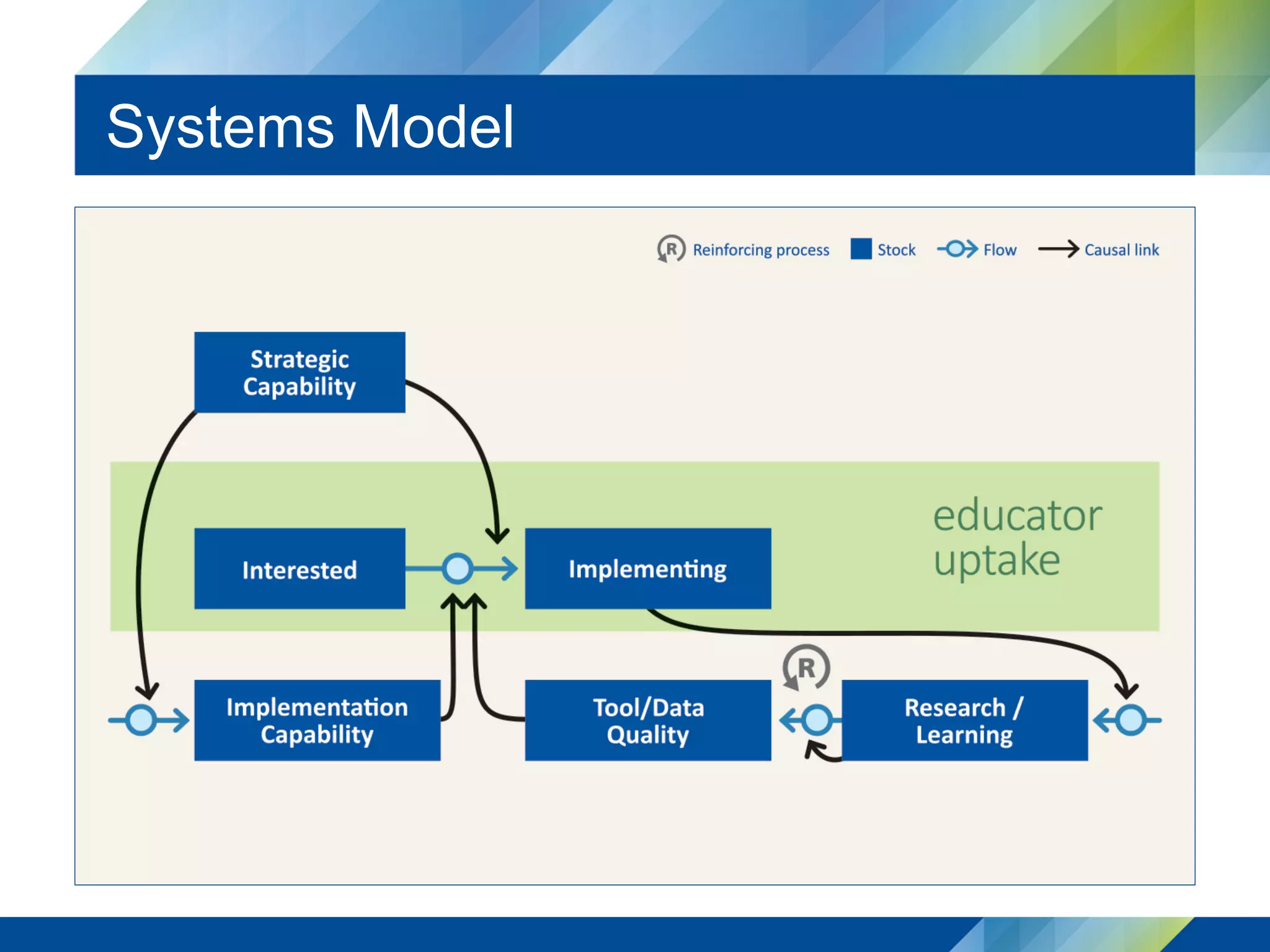 Systems Model

R Reinforcing process Stock Flow Causal link

Strategic Capability

Interested

Implementing

educator uptake

R

Implementation Capability

Tool/Data Quality

Research / Learning